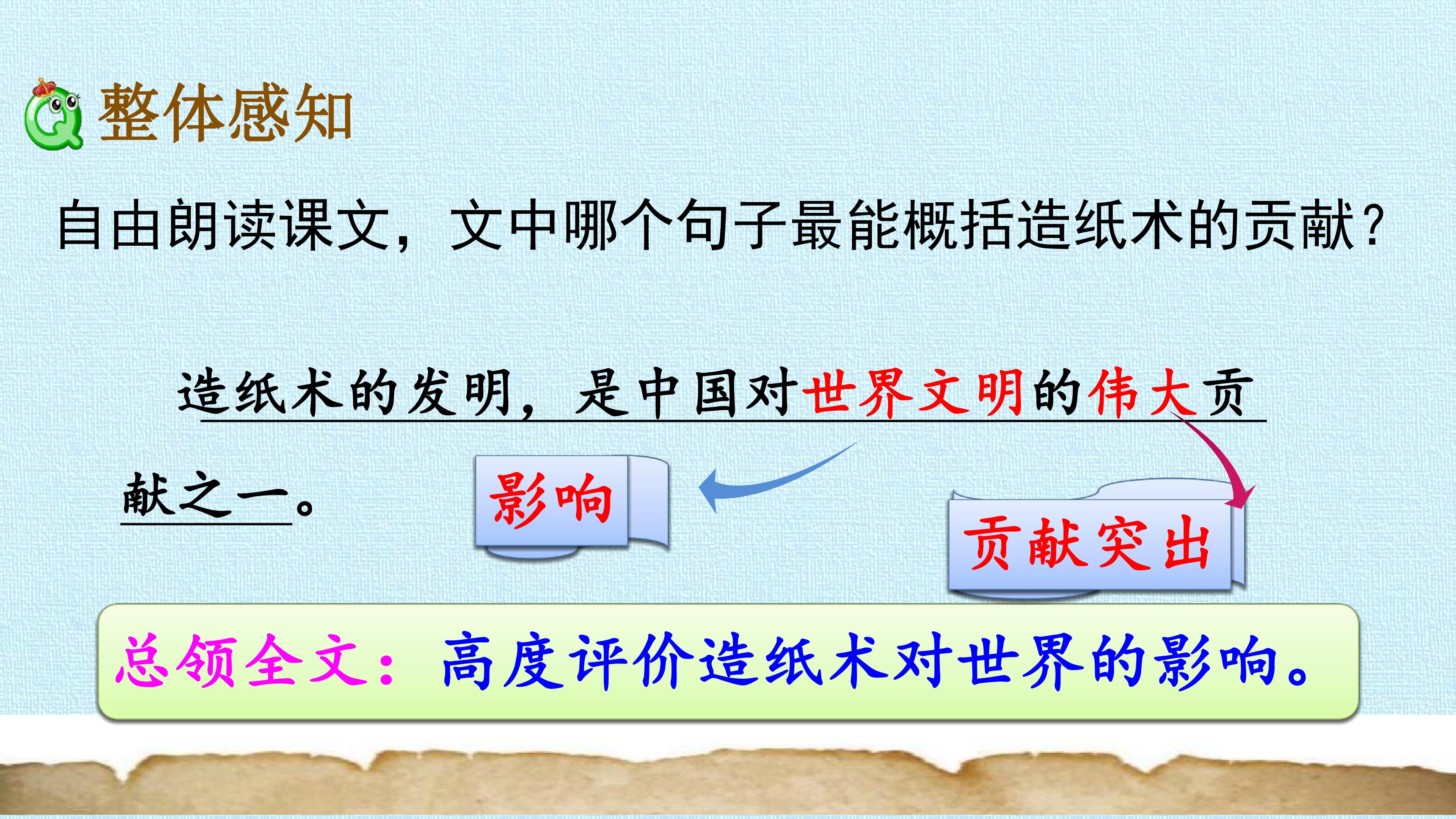 整体感知

自由朗读课文，文中哪个句子最能概括造纸术的贡献？

造纸术的发明，是中国对世界文明的伟大贡献之一。

影响

贡献突出

总领全文：高度评价造纸术对世界的影响。